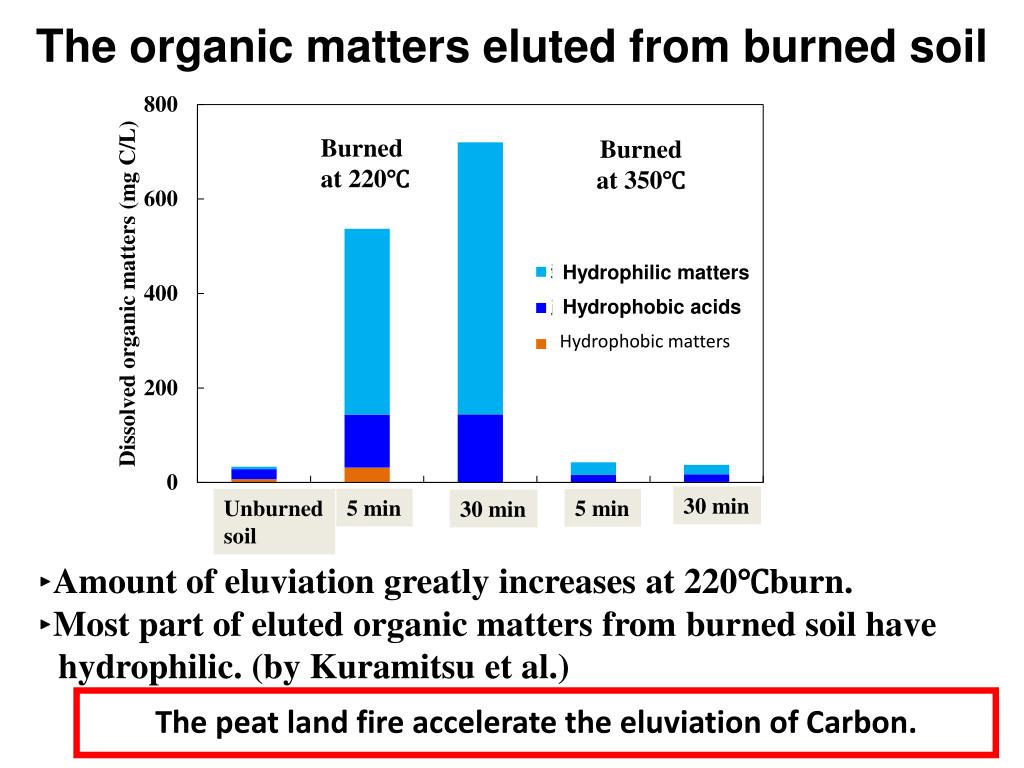 The organic matters eluted from burned soil

Dissolved organic matters (mg C/L)

800
600
400
200
0

Burned at 220℃

Burned at 350℃

Hydrophilic matters
Hydrophobic acids
Hydrophobic matters

Unburned soil
5 min
30 min
5 min
30 min

‣Amount of eluviation greatly increases at 220℃burn.
‣Most part of eluted organic matters from burned soil have hydrophilic. (by Kuramitsu et al.)

The peat land fire accelerate the eluviation of Carbon.